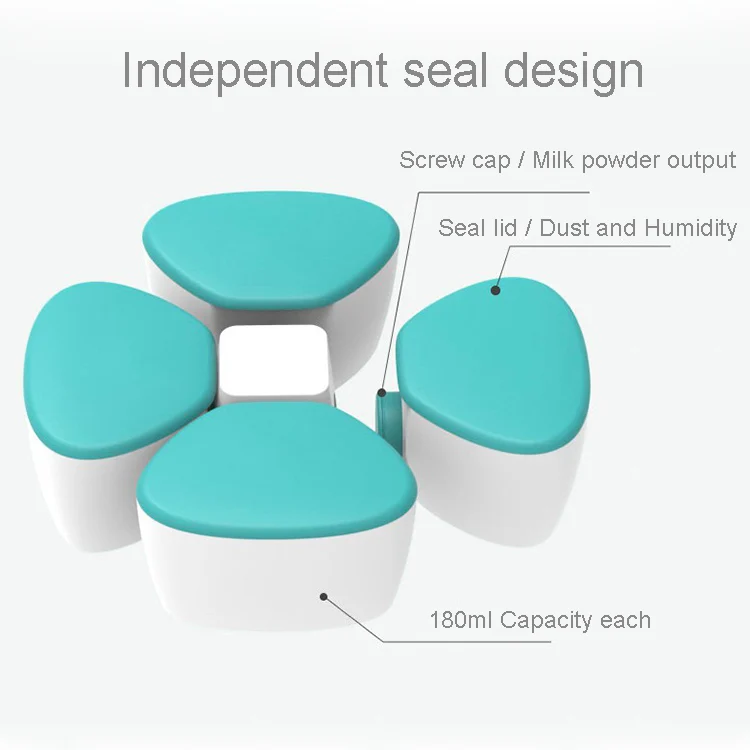 Independent seal design

Screw cap / Milk powder output

Seal lid / Dust and Humidity

180ml Capacity each